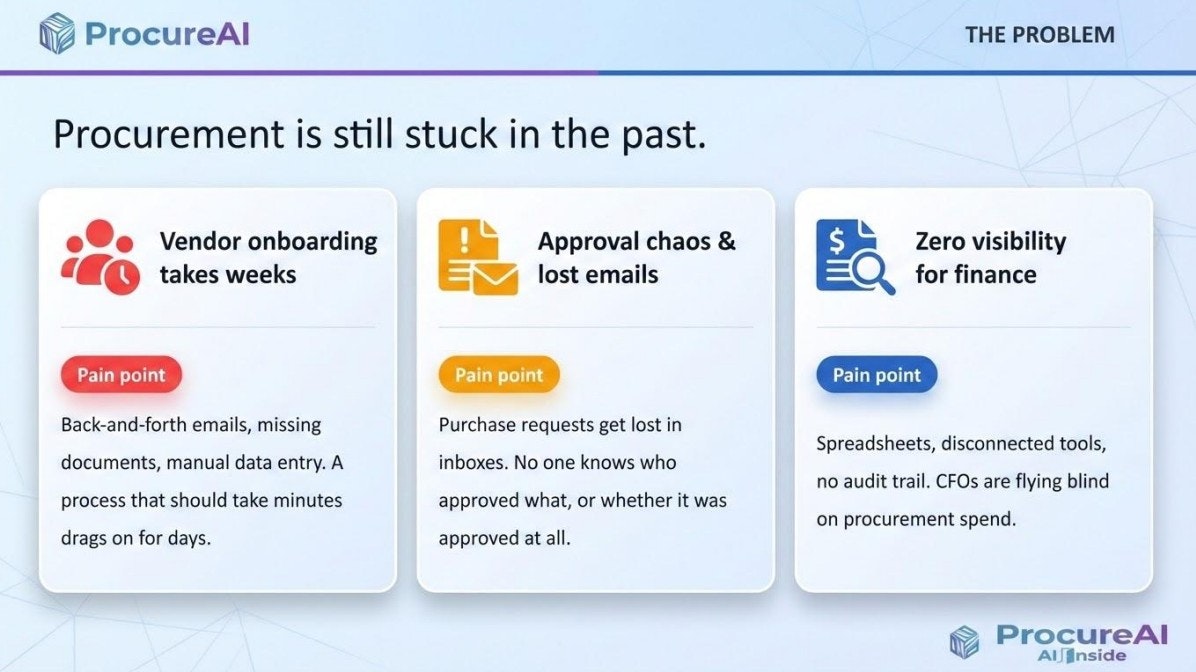 ProcureAI

THE PROBLEM

Procurement is still stuck in the past.

Vendor onboarding takes weeks

Pain point

Back-and-forth emails, missing documents, manual data entry. A process that should take minutes drags on for days.

Approval chaos & lost emails

Pain point

Purchase requests get lost in inboxes. No one knows who approved what, or whether it was approved at all.

Zero visibility for finance

Pain point

Spreadsheets, disconnected tools, no audit trail. CFOs are flying blind on procurement spend.

ProcureAI
AI Inside